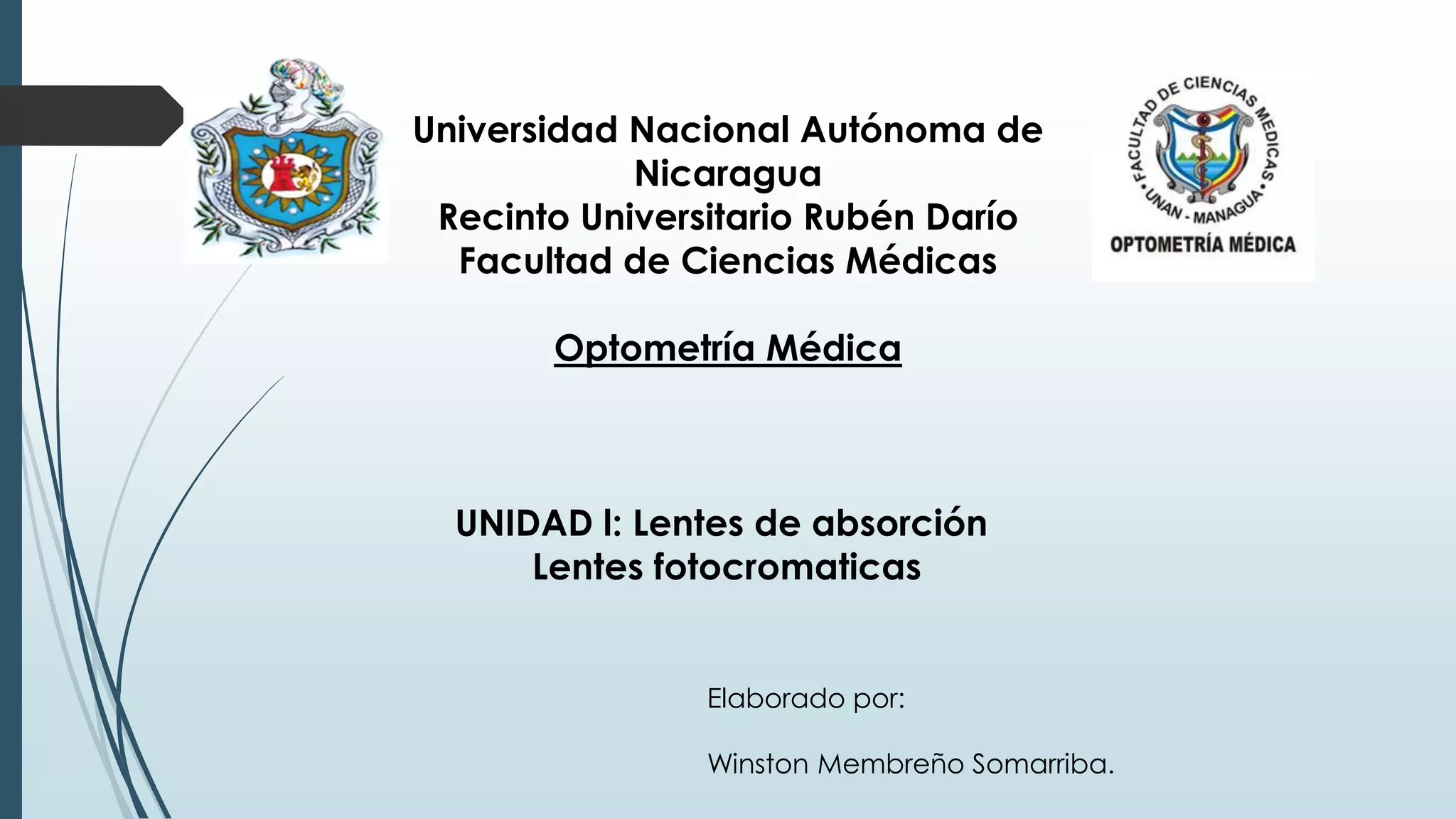 Universidad Nacional Autónoma de Nicaragua
Recinto Universitario Rubén Darío
Facultad de Ciencias Médicas

FACULTAD DE CIENCIAS MEDICAS
UNAN - MANAGUA
OPTOMETRÍA MÉDICA

Optometría Médica

UNIDAD I: Lentes de absorción
Lentes fotocromaticas

Elaborado por:

Winston Membreño Somarriba.